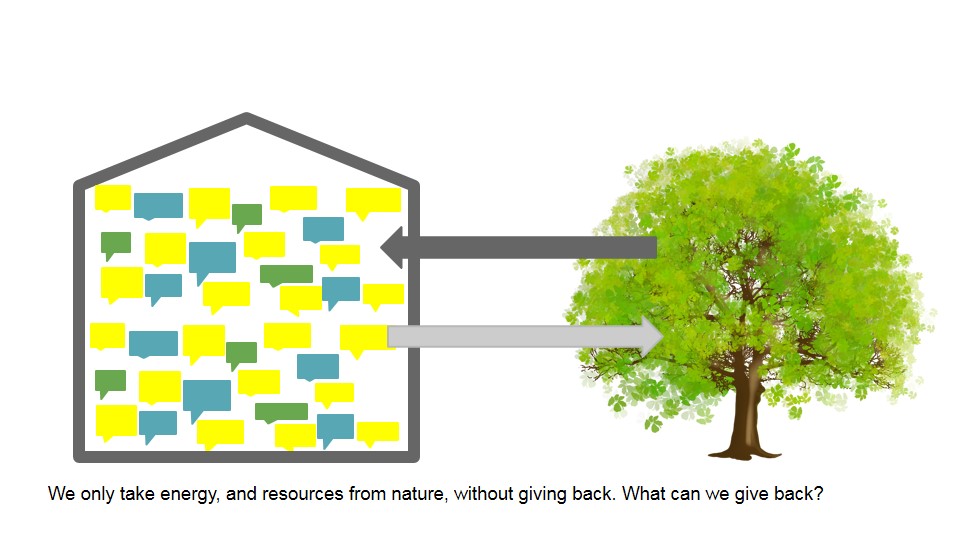 We only take energy, and resources from nature, without giving back. What can we give back?